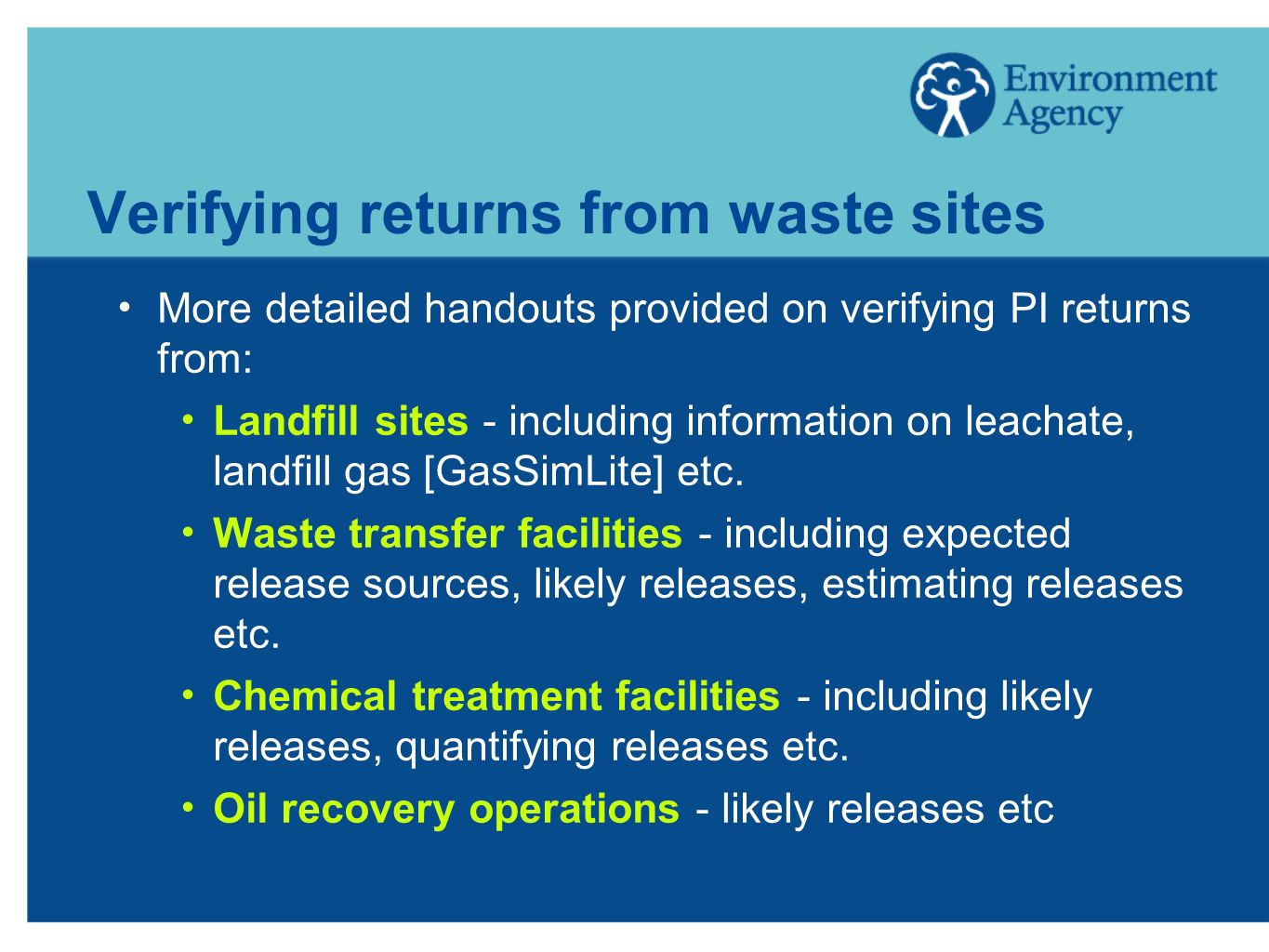 Environment Agency

Verifying returns from waste sites

• More detailed handouts provided on verifying PI returns from:

• Landfill sites - including information on leachate, landfill gas [GasSimLite] etc.

• Waste transfer facilities - including expected release sources, likely releases, estimating releases etc.

• Chemical treatment facilities - including likely releases, quantifying releases etc.

• Oil recovery operations - likely releases etc